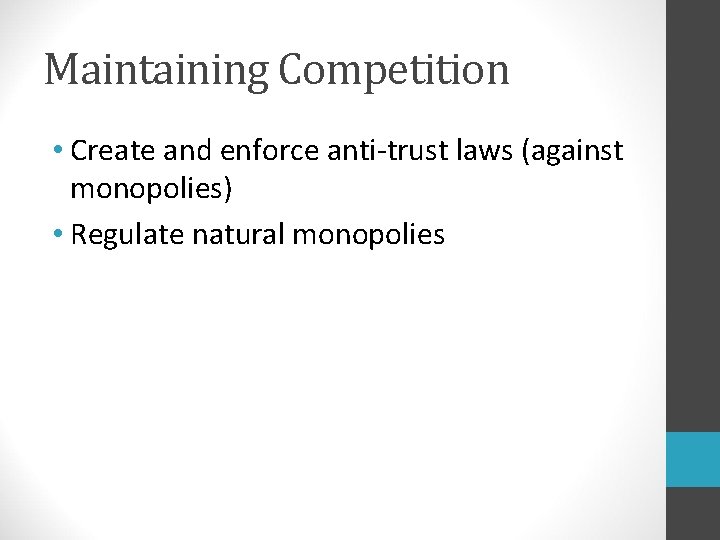 Maintaining Competition

• Create and enforce anti-trust laws (against monopolies)

• Regulate natural monopolies